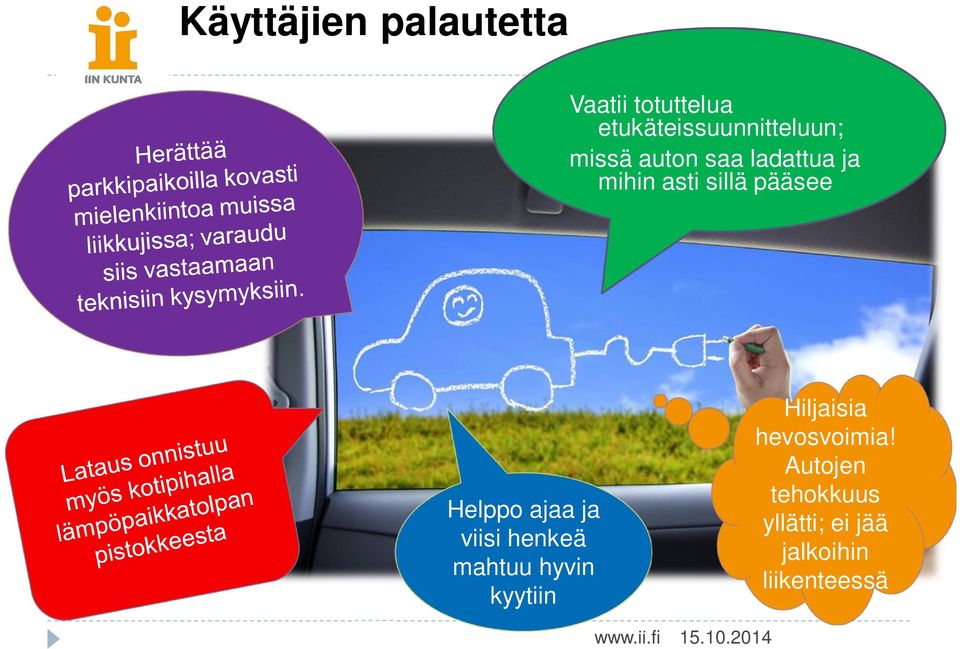 IIN KUNTA

Käyttäjien palautetta

Herättää parkkipaikoilla kovasti mielenkiintoa muissa liikkujissa; varaudu siis vastaamaan teknisiin kysymyksiin.

Vaatii totuttelua etukäteissuunnitteluun; missä auton saa ladattua ja mihin asti sillä pääsee

Lataus onnistuu myös kotipihalla lämpöpaikkatolpan pistokkeesta

Helppo ajaa ja viisi henkeä mahtuu hyvin kyytiin

Hiljaisia hevosvoimia! Autojen tehokkuus yllätti; ei jää jalkoihin liikenteessä

www.ii.fi 15.10.2014